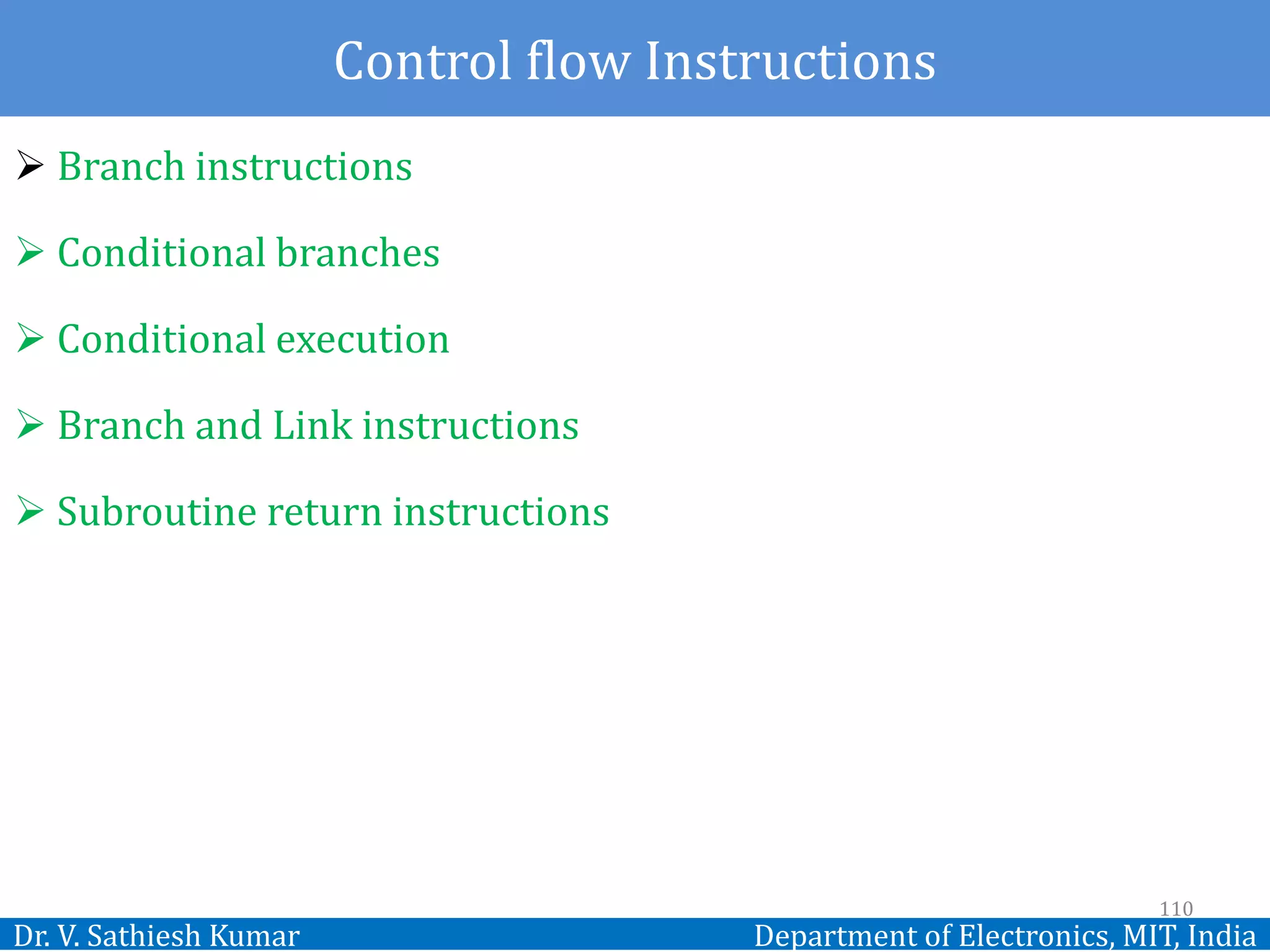 Control flow Instructions

➢ Branch instructions

➢ Conditional branches

➢ Conditional execution

➢ Branch and Link instructions

➢ Subroutine return instructions

110

Dr. V. Sathiesh Kumar

Department of Electronics, MIT, India